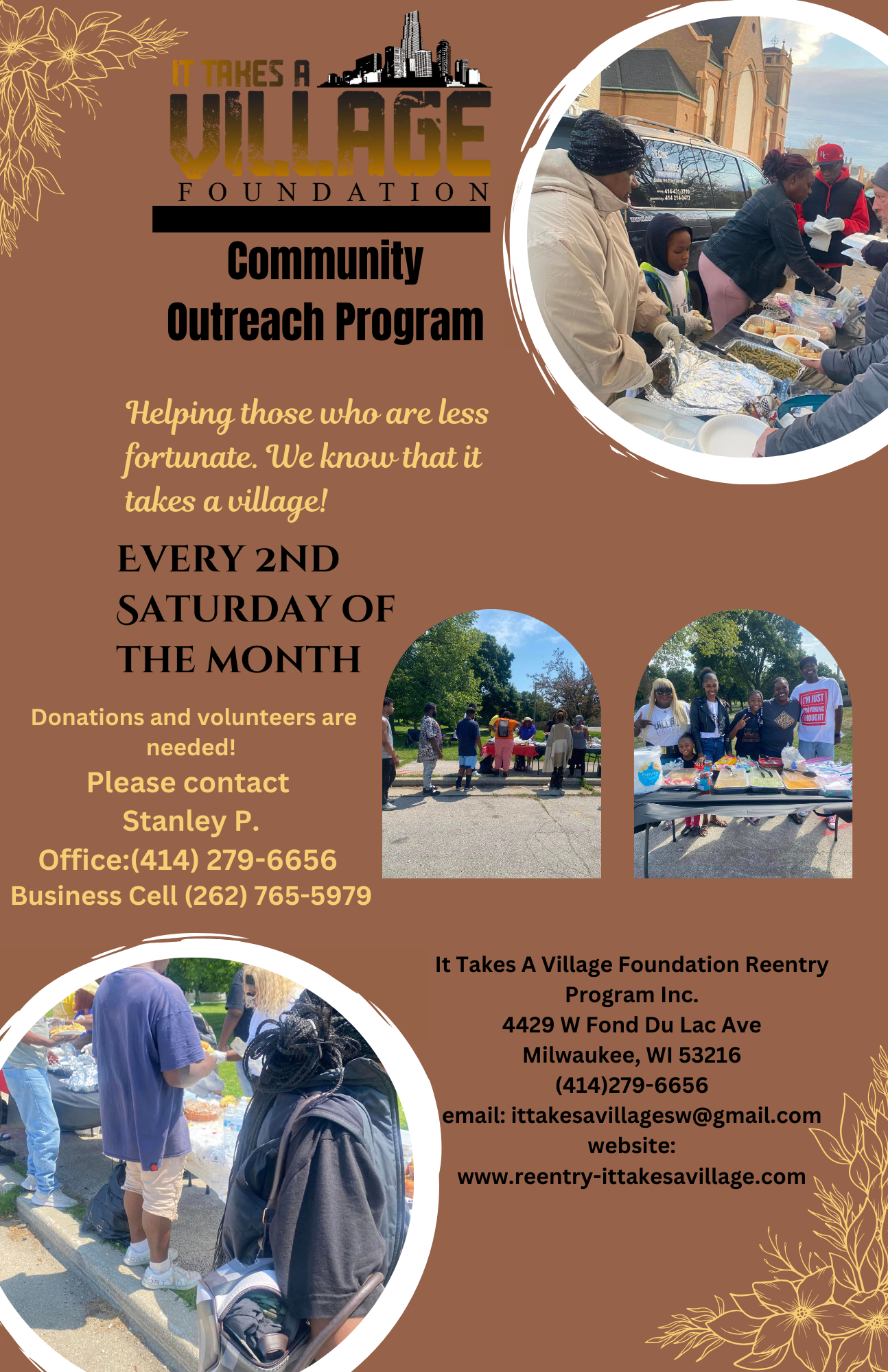 IT TAKES A
VILLAGE
FOUNDATION

Community
Outreach Program

Helping those who are less fortunate. We know that it takes a village!

EVERY 2ND SATURDAY OF THE MONTH

Donations and volunteers are needed!
Please contact
Stanley P.
Office:(414) 279-6656
Business Cell (262) 765-5979

It Takes A Village Foundation Reentry Program Inc.
4429 W Fond Du Lac Ave
Milwaukee, WI 53216
(414)279-6656
email: ittakesavillagesw@gmail.com
website:
www.reentry-ittakesavillage.com